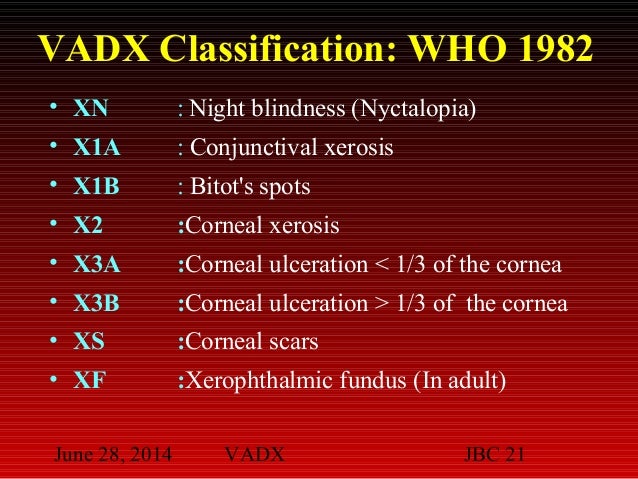 VADX Classification: WHO 1982

• XN : Night blindness (Nyctalopia)
• X1A : Conjunctival xerosis
• X1B : Bitot's spots
• X2 :Corneal xerosis
• X3A :Corneal ulceration < 1/3 of the cornea
• X3B :Corneal ulceration > 1/3 of the cornea
• XS :Corneal scars
• XF :Xerophthalmic fundus (In adult)

June 28, 2014 VADX JBC 21